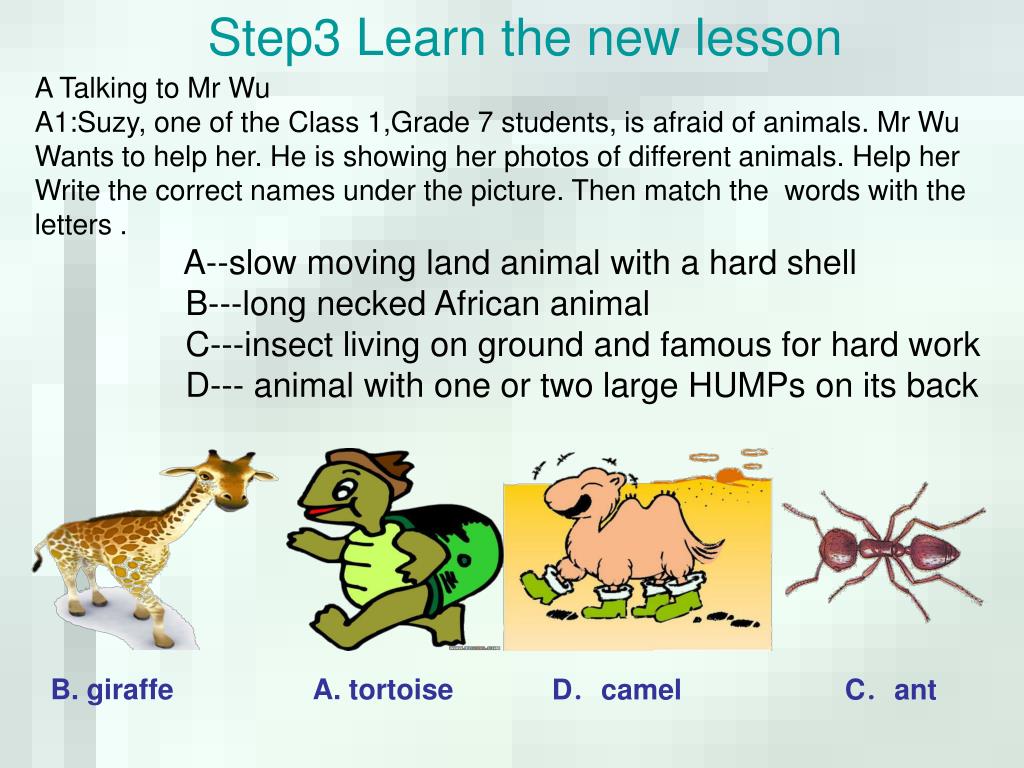 Step3 Learn the new lesson

A Talking to Mr Wu
A1:Suzy, one of the Class 1,Grade 7 students, is afraid of animals. Mr Wu Wants to help her. He is showing her photos of different animals. Help her Write the correct names under the picture. Then match the words with the letters .

A--slow moving land animal with a hard shell
B---long necked African animal
C---insect living on ground and famous for hard work
D--- animal with one or two large HUMPs on its back

B. giraffe
A. tortoise
D. camel
C. ant